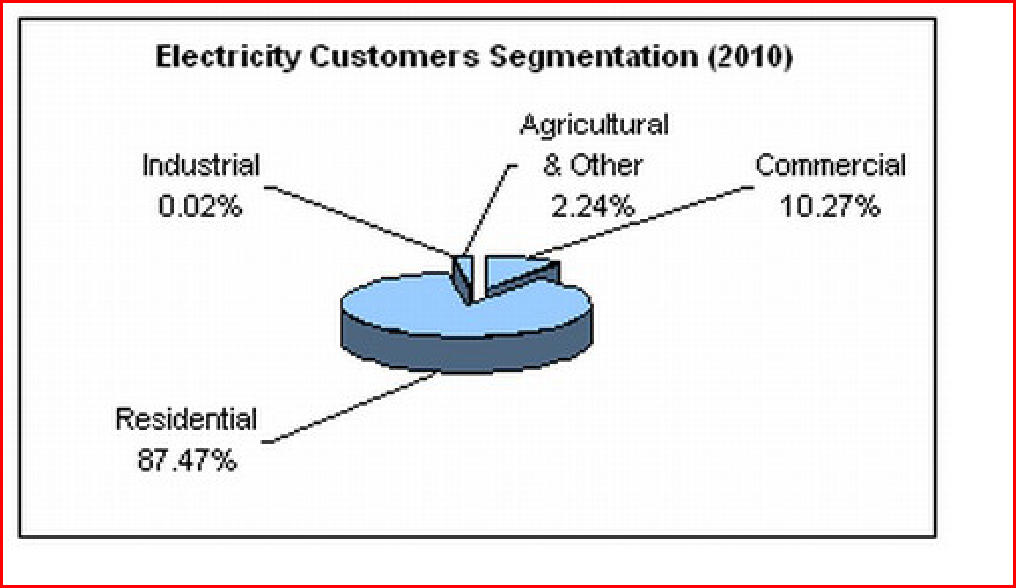 Electricity Customers Segmentation (2010)

Industrial
0.02%

Agricultural
& Other
2.24%

Commercial
10.27%

Residential
87.47%